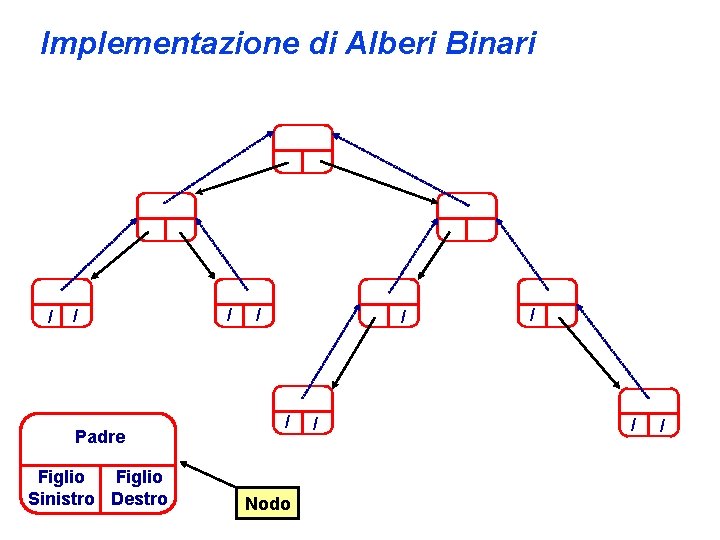 Implementazione di Alberi Binari

/ /

/ /

/

/

/ /

/ /

Padre

Figlio Sinistro

Figlio Destro

Nodo